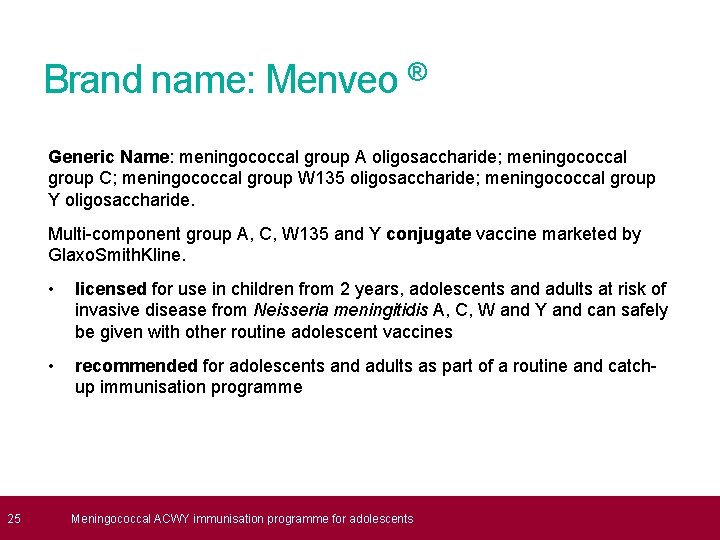 Brand name: Menveo ®

Generic Name: meningococcal group A oligosaccharide; meningococcal group C; meningococcal group W135 oligosaccharide; meningococcal group Y oligosaccharide.

Multi-component group A, C, W135 and Y conjugate vaccine marketed by GlaxoSmithKline.

• licensed for use in children from 2 years, adolescents and adults at risk of invasive disease from Neisseria meningitidis A, C, W and Y and can safely be given with other routine adolescent vaccines

• recommended for adolescents and adults as part of a routine and catch-up immunisation programme

25 Meningococcal ACWY immunisation programme for adolescents